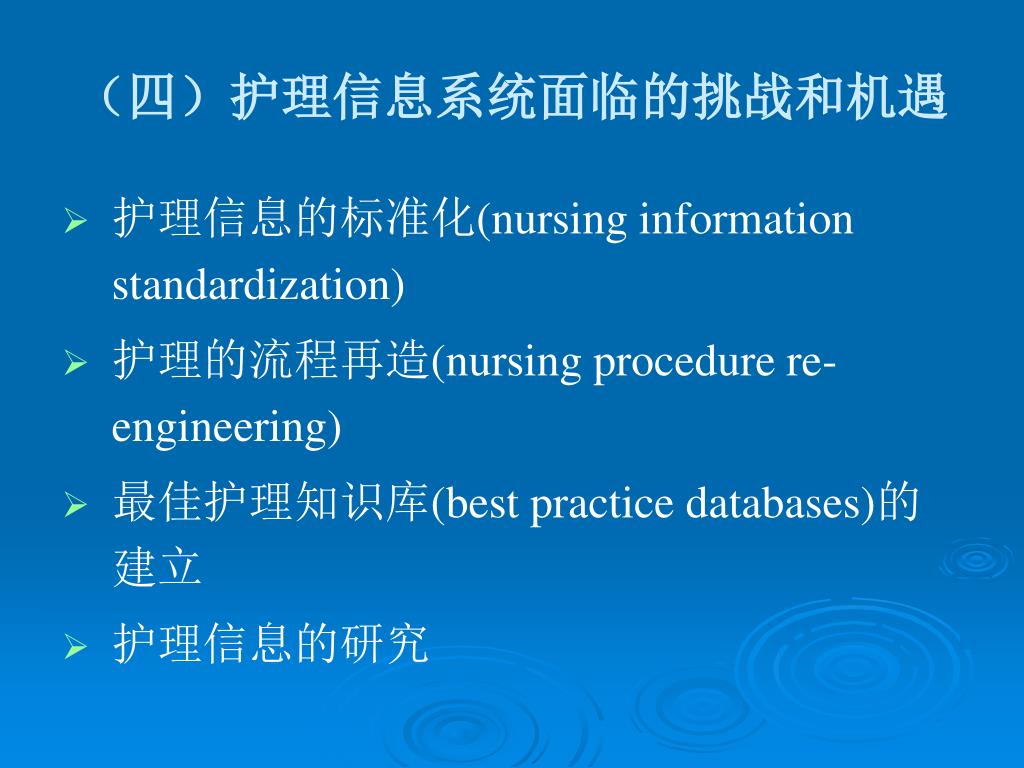 （四）护理信息系统面临的挑战和机遇

➢ 护理信息的标准化(nursing information standardization)
➢ 护理的流程再造(nursing procedure re-engineering)
➢ 最佳护理知识库(best practice databases)的建立
➢ 护理信息的研究